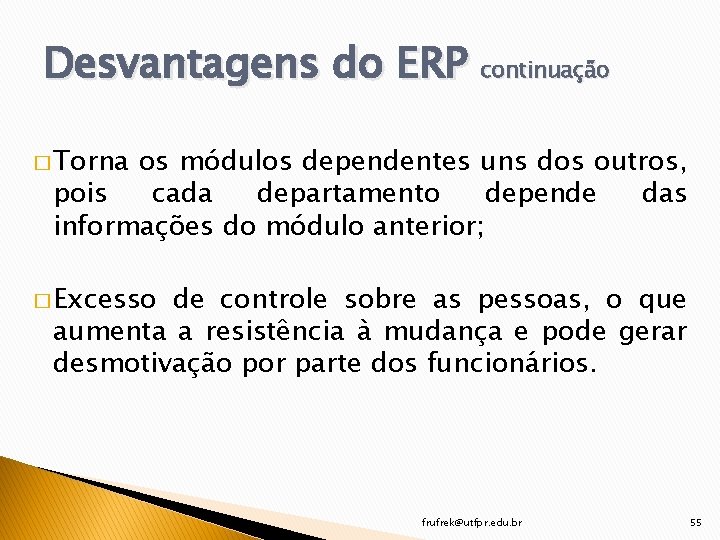 Desvantagens do ERP continuação

□ Torna os módulos dependentes uns dos outros, pois cada departamento depende das informações do módulo anterior;

□ Excesso de controle sobre as pessoas, o que aumenta a resistência à mudança e pode gerar desmotivação por parte dos funcionários.

frufrek@utfpr.edu.br

55